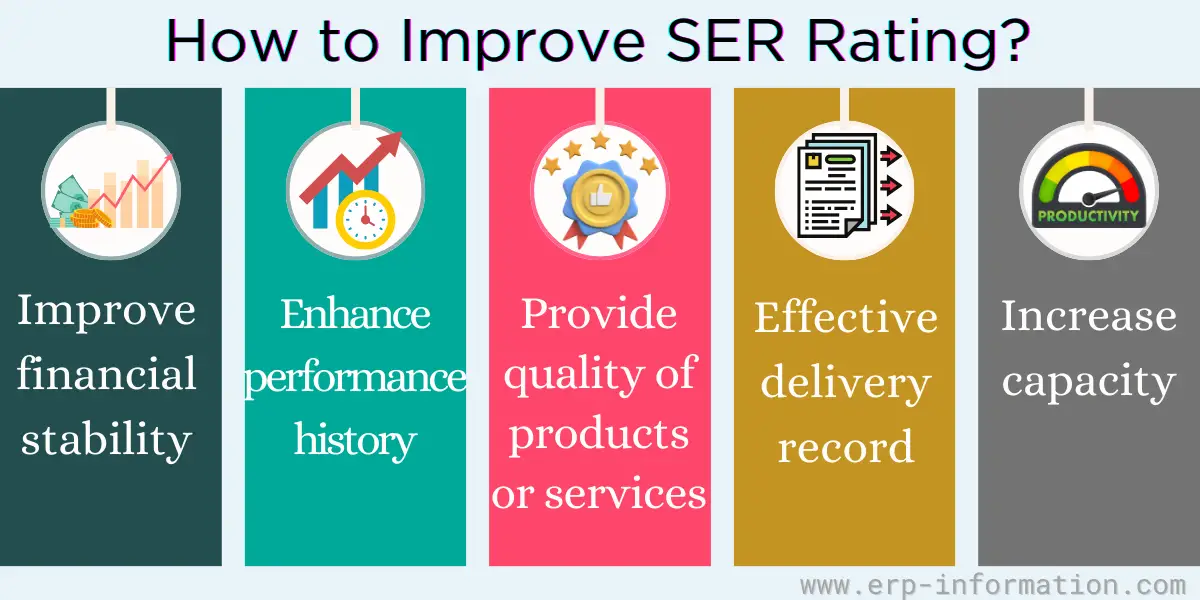 How to Improve SER Rating?

Improve financial stability

Enhance performance history

Provide quality of products or services

Effective delivery record

PRODUCTIVITY

Increase capacity

www.erp-information.com